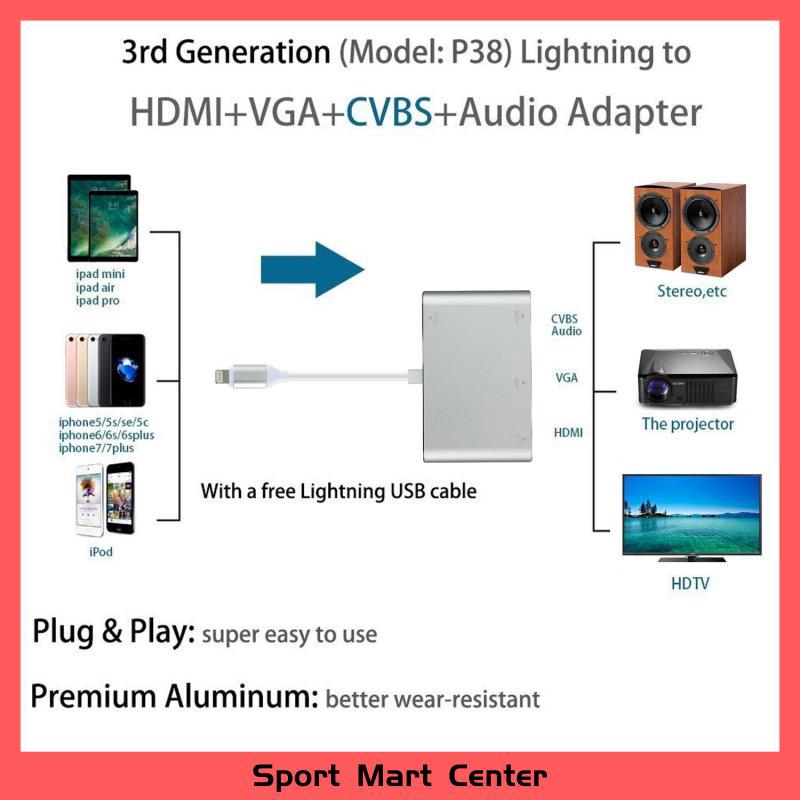 3rd Generation (Model: P38) Lightning to
HDMI+VGA+CVBS+Audio Adapter

ipad mini
ipad air
ipad pro

iphone5/5s/se/5c
iphone6/6s/6splus
iphone7/7plus

iPod

With a free Lightning USB cable

CVBS
Audio

VGA

HDMI

Stereo,etc

The projector

HDTV

Plug & Play: super easy to use

Premium Aluminum: better wear-resistant

Sport Mart Center